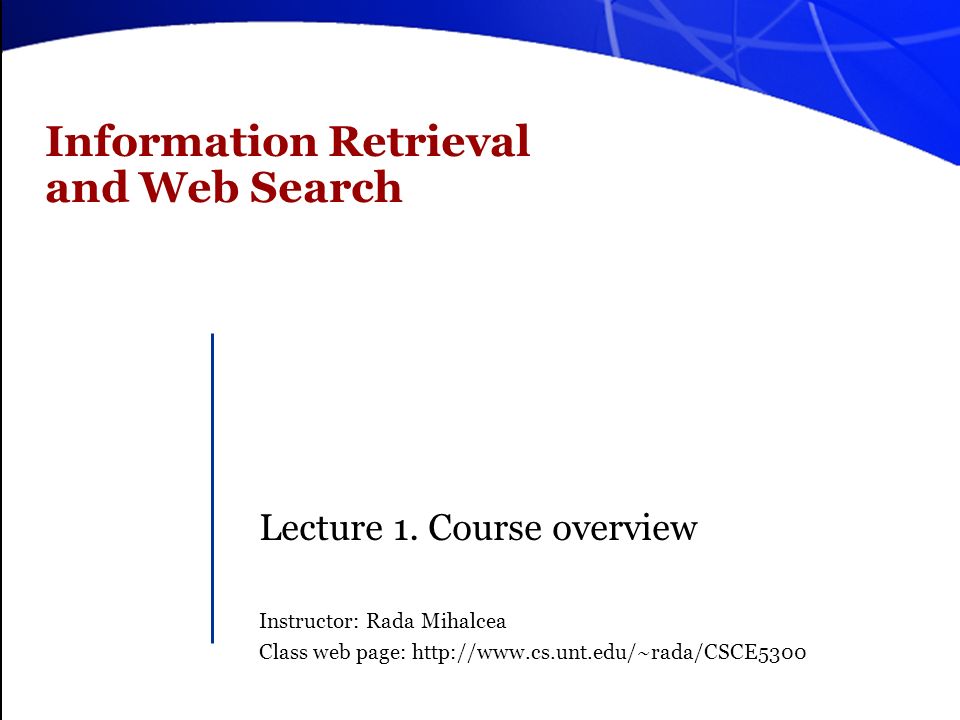 Information Retrieval and Web Search

Lecture 1. Course overview

Instructor: Rada Mihalcea
Class web page: http://www.cs.unt.edu/~rada/CSCE5300